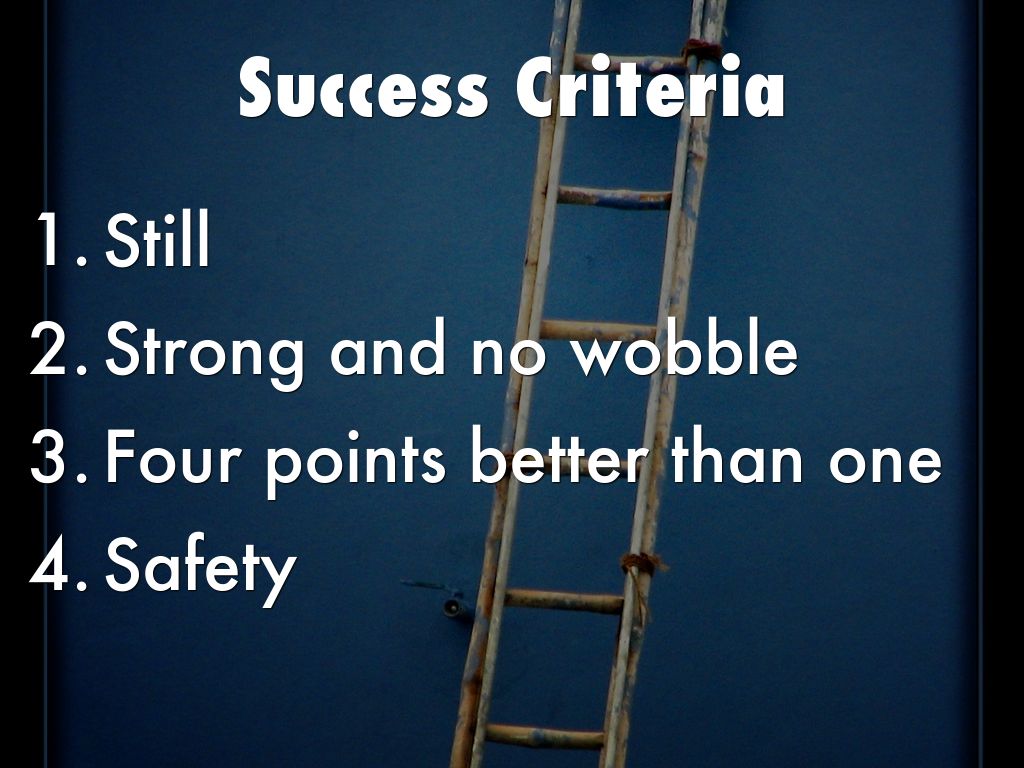 Success Criteria

1. Still
2. Strong and no wobble
3. Four points better than one
4. Safety